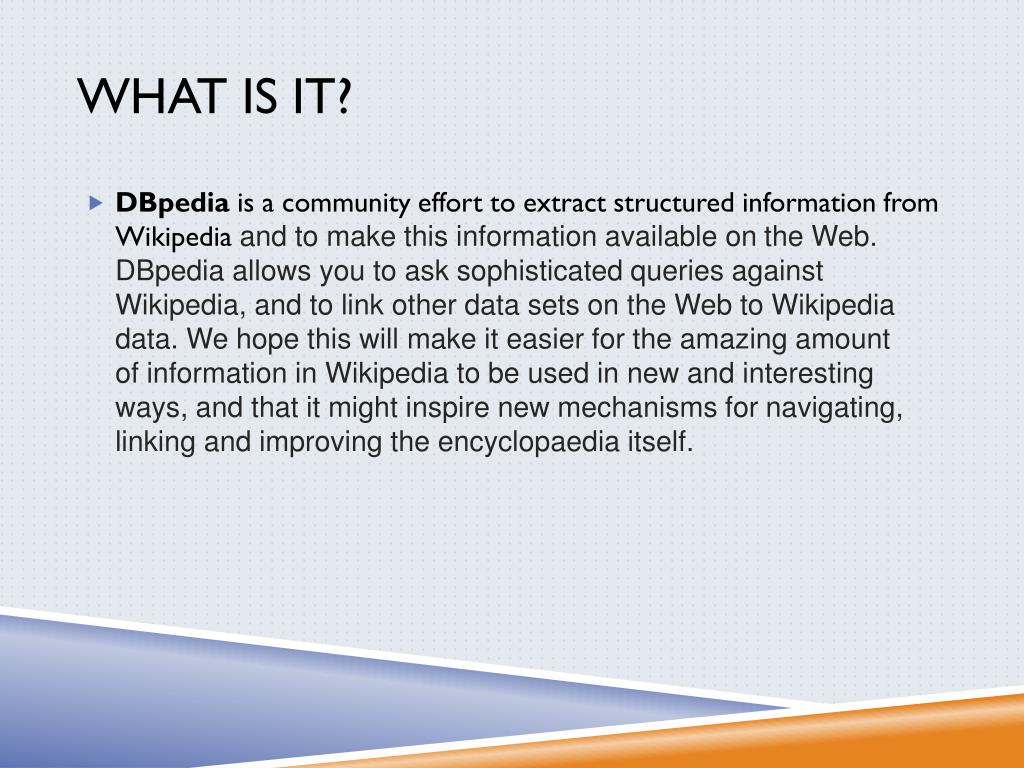 WHAT IS IT?

DBpedia is a community effort to extract structured information from Wikipedia and to make this information available on the Web. DBpedia allows you to ask sophisticated queries against Wikipedia, and to link other data sets on the Web to Wikipedia data. We hope this will make it easier for the amazing amount of information in Wikipedia to be used in new and interesting ways, and that it might inspire new mechanisms for navigating, linking and improving the encyclopaedia itself.